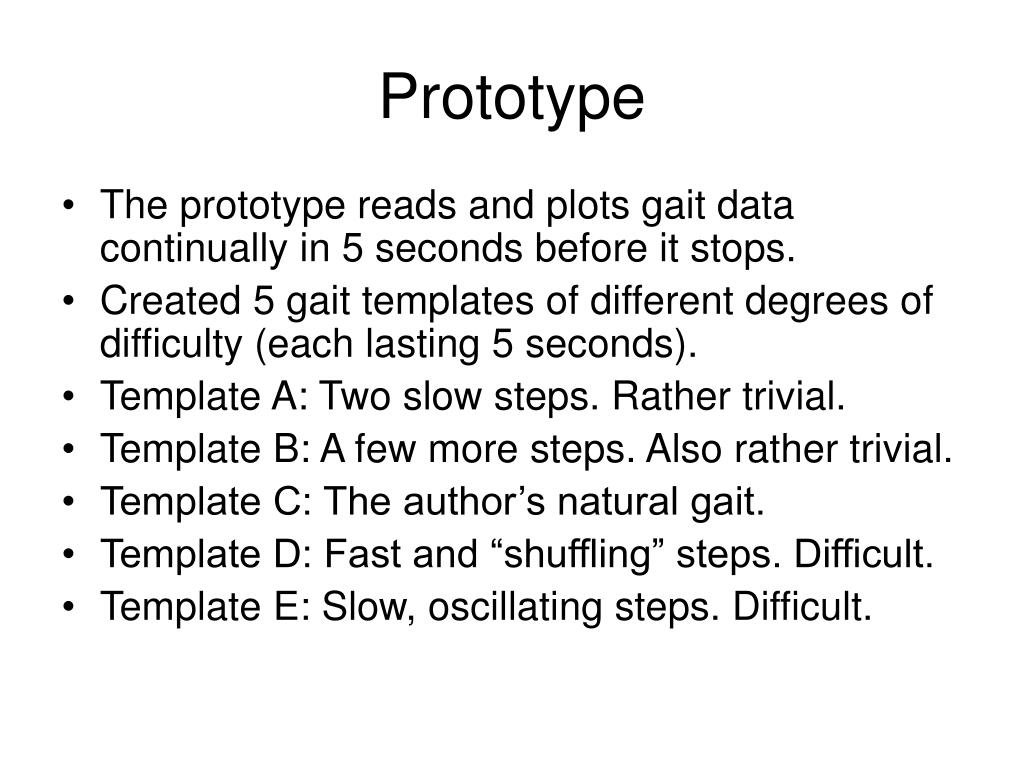 Prototype

• The prototype reads and plots gait data continually in 5 seconds before it stops.
• Created 5 gait templates of different degrees of difficulty (each lasting 5 seconds).
• Template A: Two slow steps. Rather trivial.
• Template B: A few more steps. Also rather trivial.
• Template C: The author’s natural gait.
• Template D: Fast and “shuffling” steps. Difficult.
• Template E: Slow, oscillating steps. Difficult.